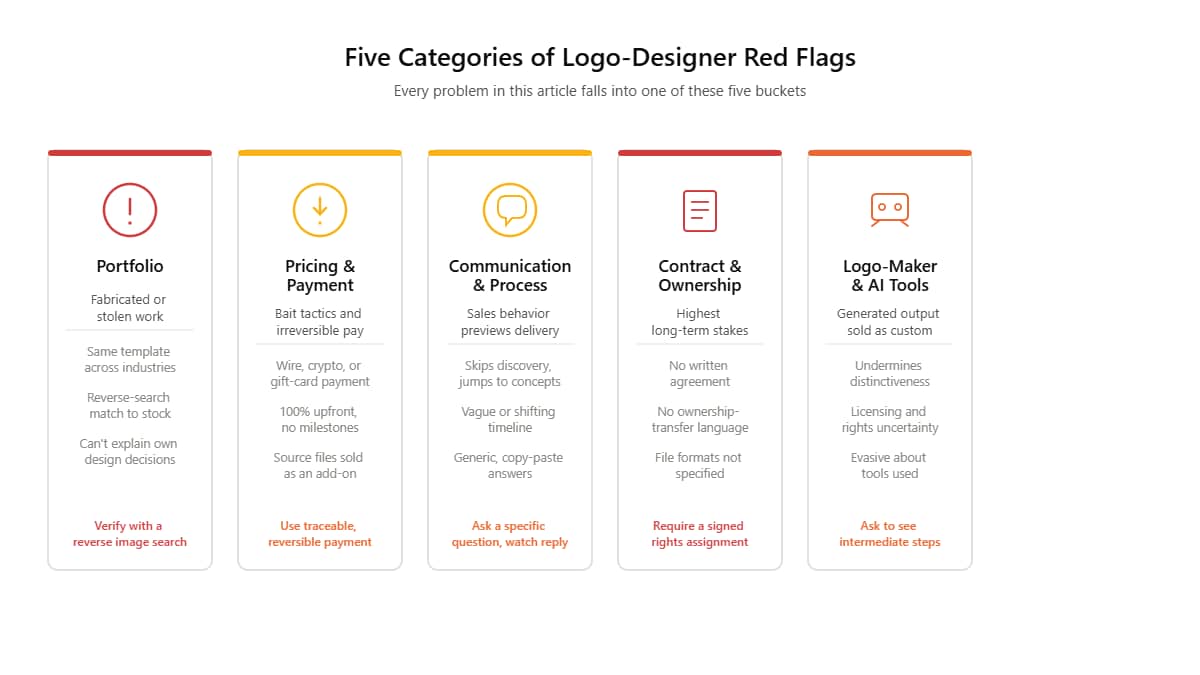 Five Categories of Logo-Designer Red Flags

Every problem in this article falls into one of these five buckets

Portfolio

Fabricated or stolen work

Same template across industries

Reverse-search match to stock

Can't explain own design decisions

Verify with a reverse image search

Pricing & Payment

Bait tactics and irreversible pay

Wire, crypto, or gift-card payment

100% upfront, no milestones

Source files sold as an add-on

Use traceable, reversible payment

Communication & Process

Sales behavior previews delivery

Skips discovery, jumps to concepts

Vague or shifting timeline

Generic, copy-paste answers

Ask a specific question, watch reply

Contract & Ownership

Highest long-term stakes

No written agreement

No ownership-transfer language

File formats not specified

Require a signed rights assignment

Logo-Maker & AI Tools

Generated output sold as custom

Undermines distinctiveness

Licensing and rights uncertainty

Evasive about tools used

Ask to see intermediate steps